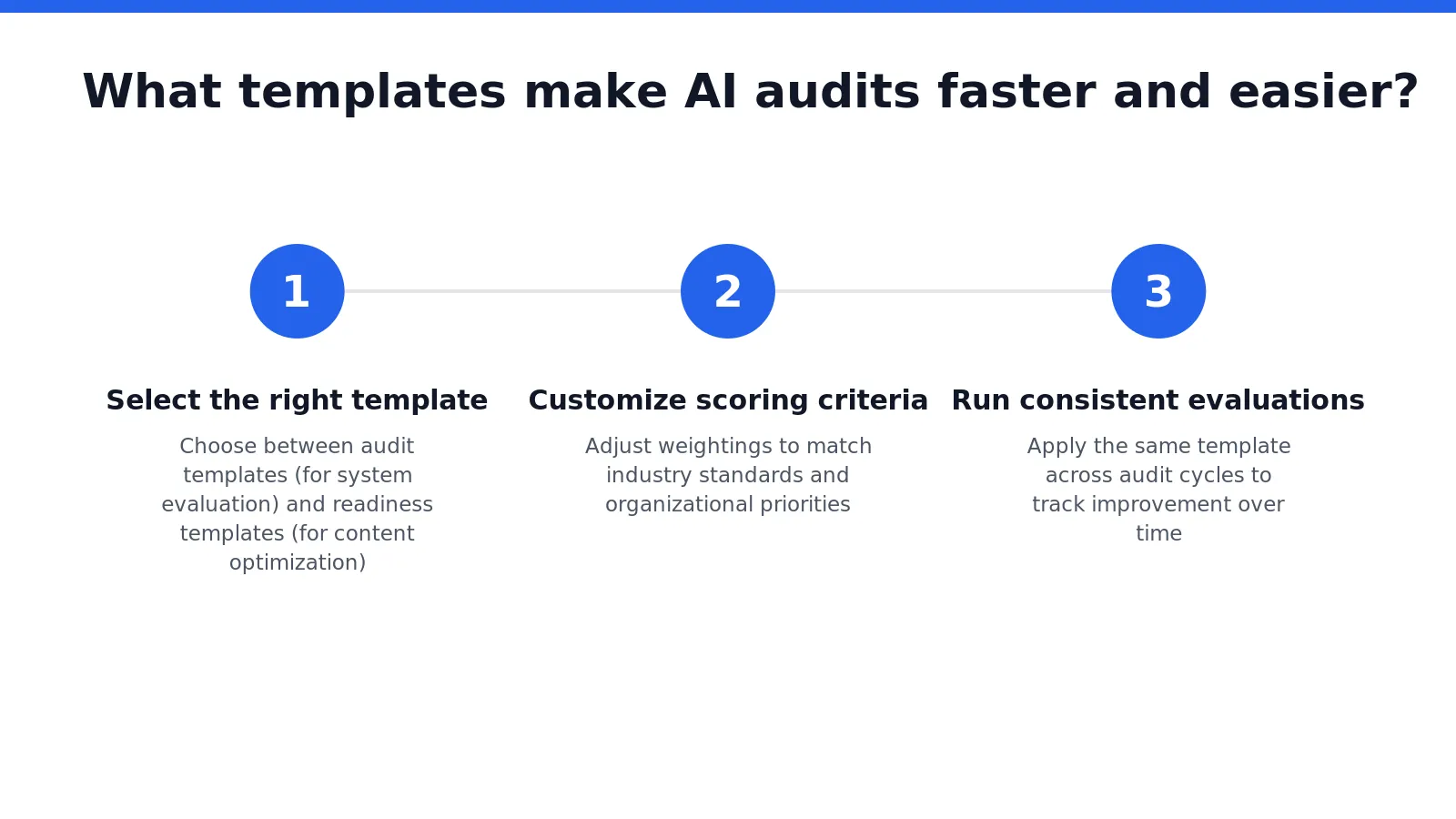 What templates make AI audits faster and easier?

1

Select the right template

Choose between audit templates (for system evaluation) and readiness templates (for content optimization)

2

Customize scoring criteria

Adjust weightings to match industry standards and organizational priorities

3

Run consistent evaluations

Apply the same template across audit cycles to track improvement over time